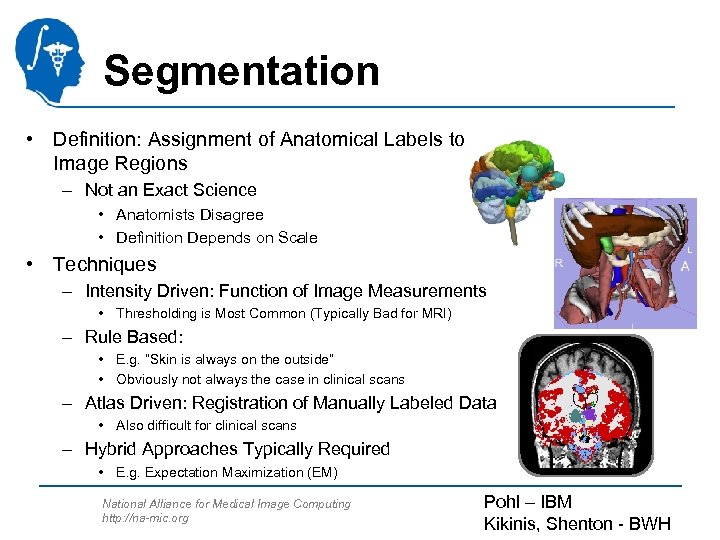 Segmentation

• Definition: Assignment of Anatomical Labels to Image Regions
  – Not an Exact Science
    • Anatomists Disagree
    • Definition Depends on Scale
• Techniques
  – Intensity Driven: Function of Image Measurements
    • Thresholding is Most Common (Typically Bad for MRI)
  – Rule Based:
    • E.g. "Skin is always on the outside"
    • Obviously not always the case in clinical scans
  – Atlas Driven: Registration of Manually Labeled Data
    • Also difficult for clinical scans
  – Hybrid Approaches Typically Required
    • E.g. Expectation Maximization (EM)

R L A

National Alliance for Medical Image Computing
http://na-mic.org

Pohl – IBM
Kikinis, Shenton - BWH